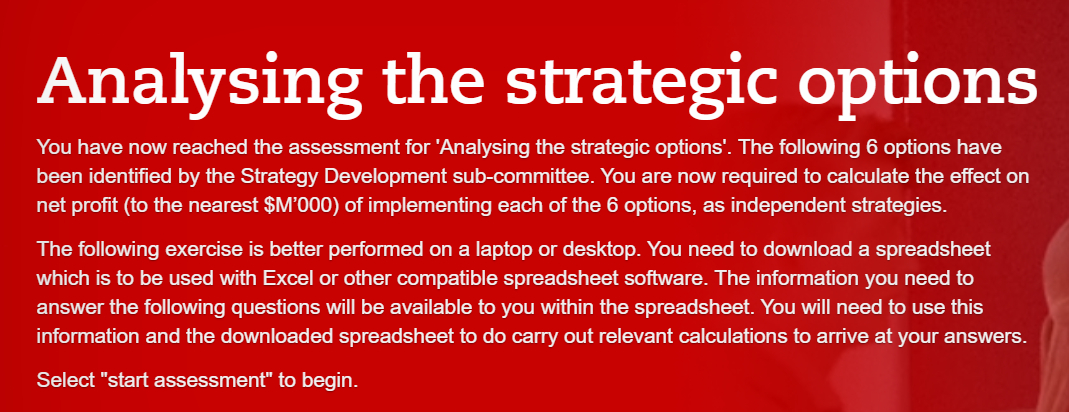 Analysing the strategic options

You have now reached the assessment for 'Analysing the strategic options'. The following 6 options have been identified by the Strategy Development sub-committee. You are now required to calculate the effect on net profit (to the nearest $M'000) of implementing each of the 6 options, as independent strategies.

The following exercise is better performed on a laptop or desktop. You need to download a spreadsheet which is to be used with Excel or other compatible spreadsheet software. The information you need to answer the following questions will be available to you within the spreadsheet. You will need to use this information and the downloaded spreadsheet to do carry out relevant calculations to arrive at your answers.

Select "start assessment" to begin.